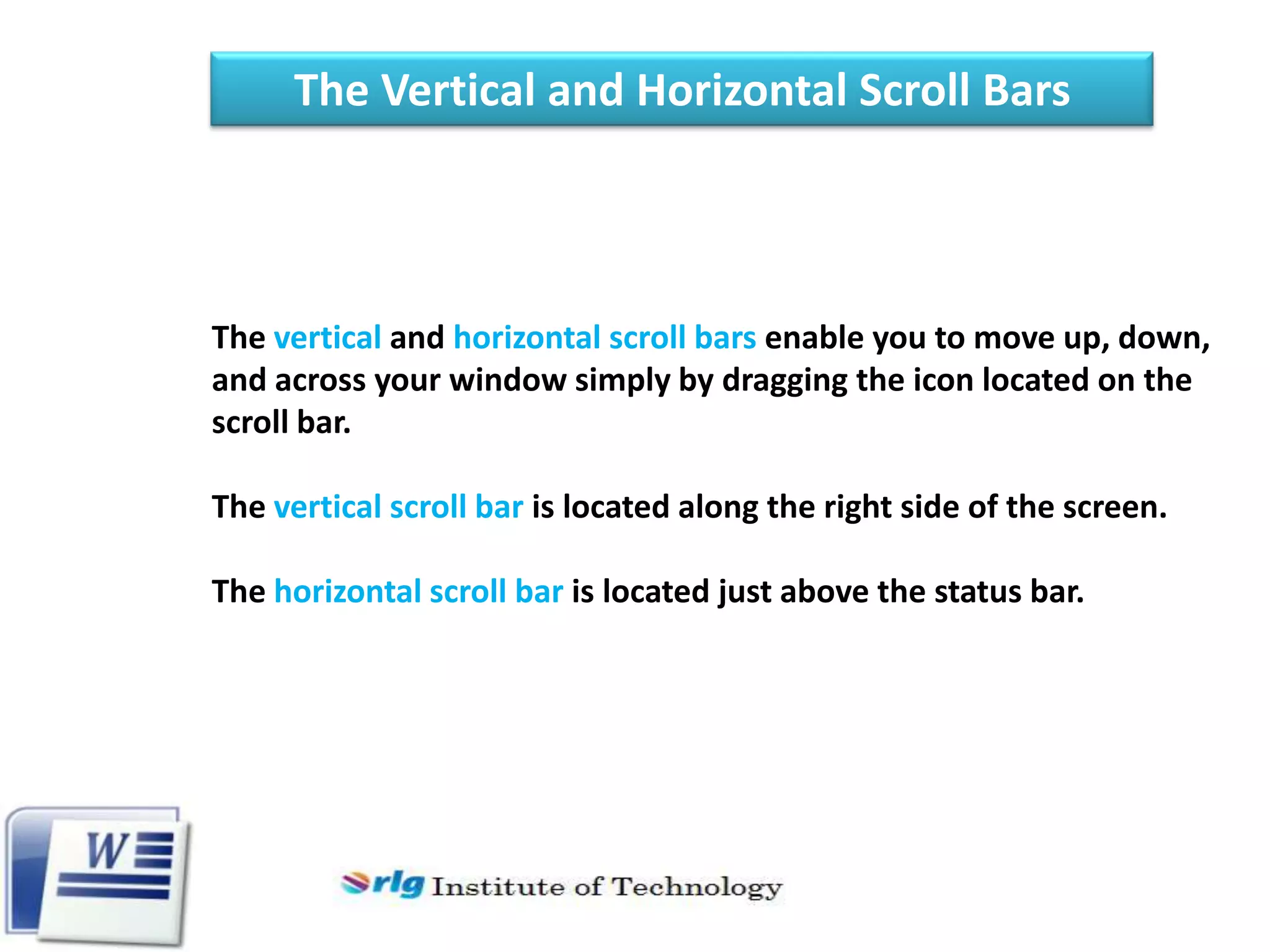 The Vertical and Horizontal Scroll Bars

The vertical and horizontal scroll bars enable you to move up, down, and across your window simply by dragging the icon located on the scroll bar.

The vertical scroll bar is located along the right side of the screen.

The horizontal scroll bar is located just above the status bar.

W

rlg Institute of Technology